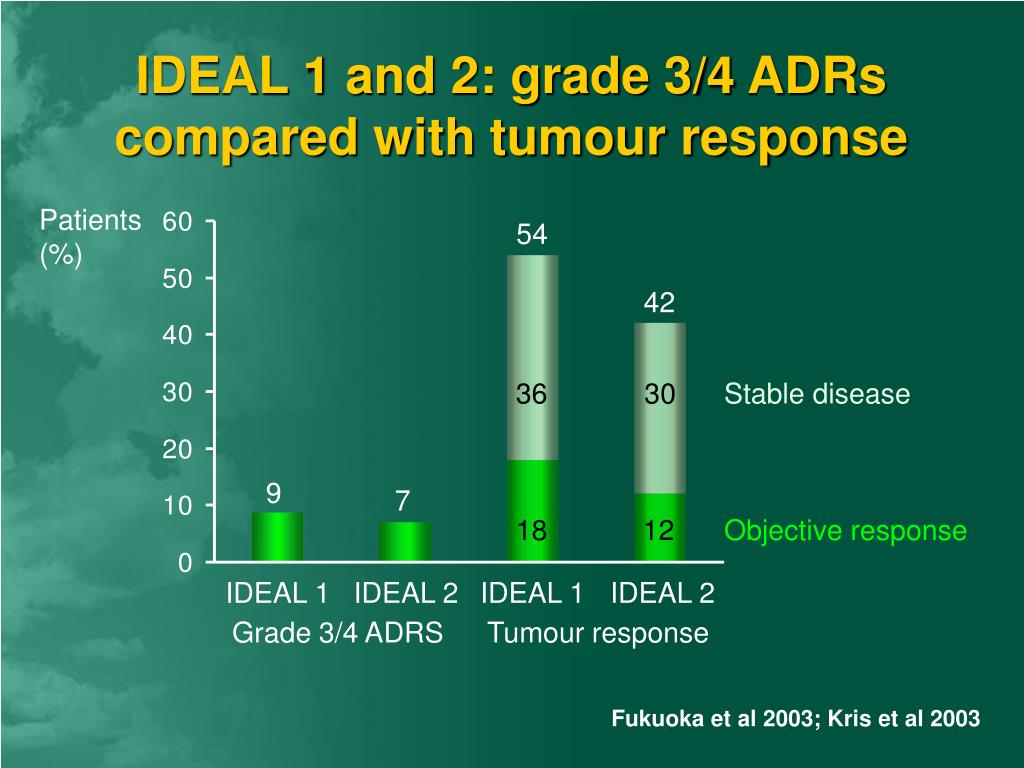 IDEAL 1 and 2: grade 3/4 ADRs compared with tumour response

Patients (%)

60
50
40
30
20
10
0

54
42
36
30
Stable disease
9
7
18
12
Objective response

IDEAL 1 IDEAL 2 IDEAL 1 IDEAL 2
Grade 3/4 ADRS Tumour response

Fukuoka et al 2003; Kris et al 2003